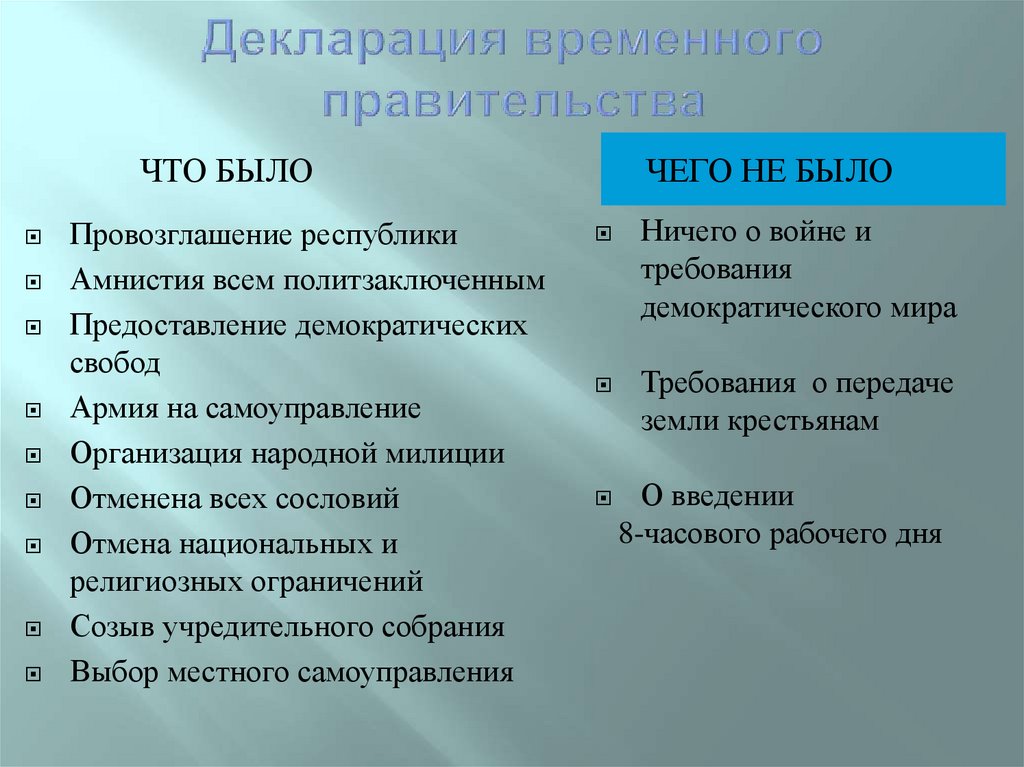 Декларация временного правительства

ЧТО БЫЛО

Провозглашение республики
Амнистия всем политзаключенным
Предоставление демократических свобод
Армия на самоуправление
Организация народной милиции
Отменена всех сословий
Отмена национальных и религиозных ограничений
Созыв учредительного собрания
Выбор местного самоуправления

ЧЕГО НЕ БЫЛО

Ничего о войне и требования демократического мира

Требования о передаче земли крестьянам

О введении 8-часового рабочего дня